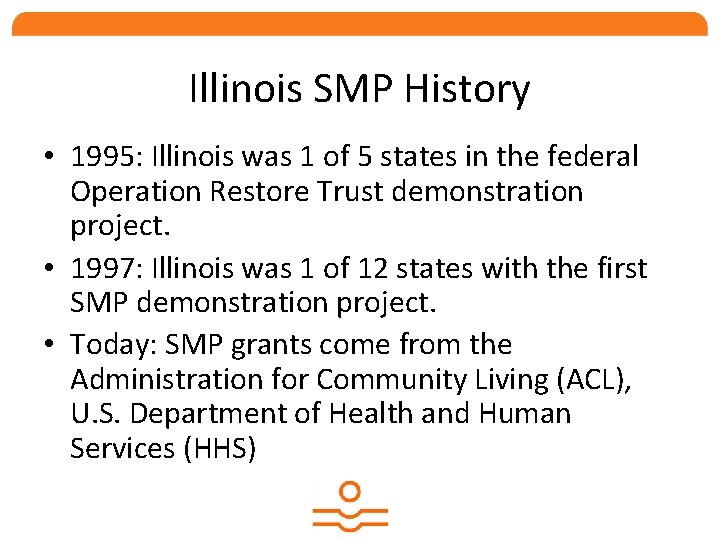 Illinois SMP History

• 1995: Illinois was 1 of 5 states in the federal Operation Restore Trust demonstration project.
• 1997: Illinois was 1 of 12 states with the first SMP demonstration project.
• Today: SMP grants come from the Administration for Community Living (ACL), U.S. Department of Health and Human Services (HHS)